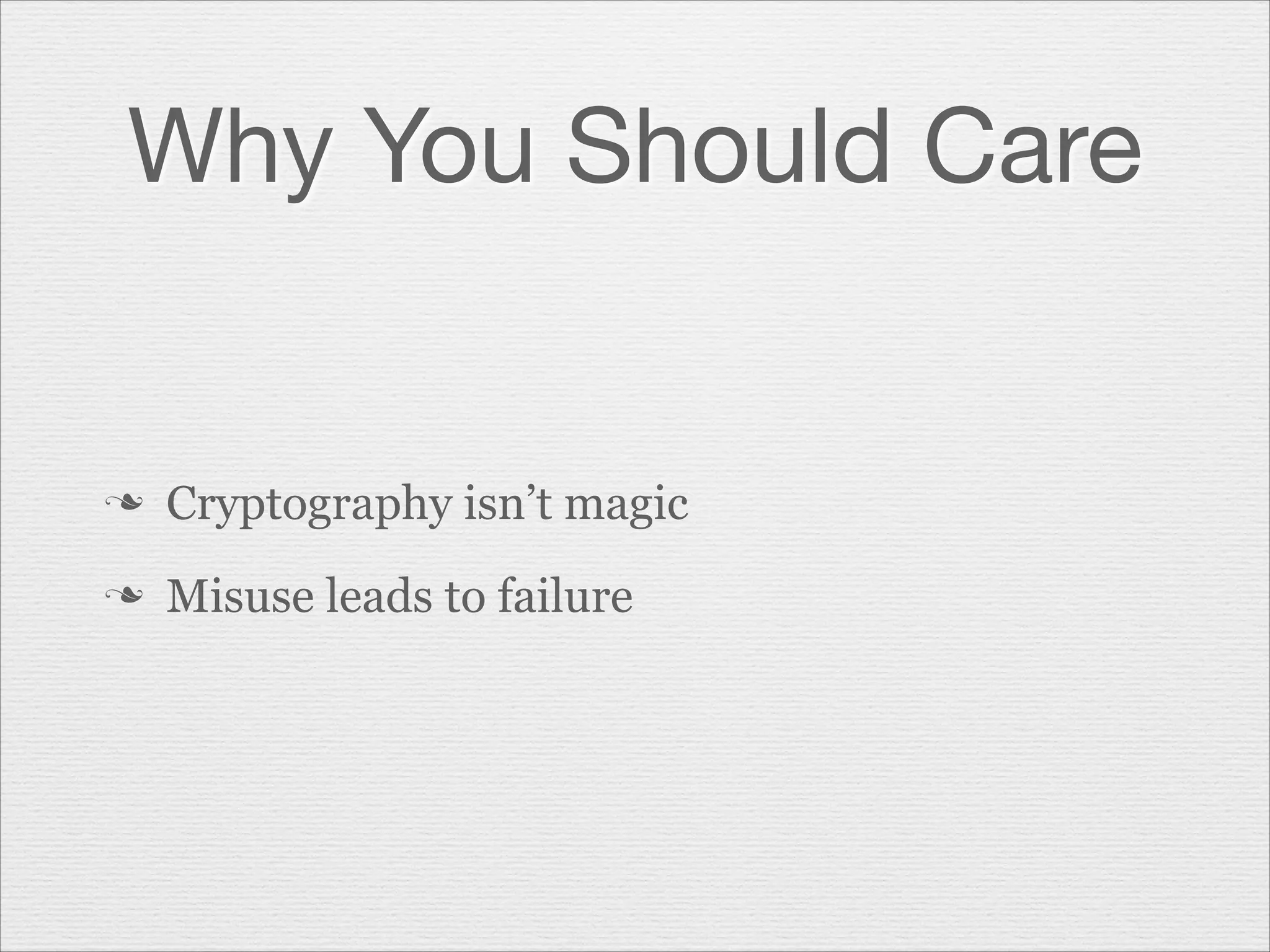 Why You Should Care

❧ Cryptography isn’t magic

❧ Misuse leads to failure